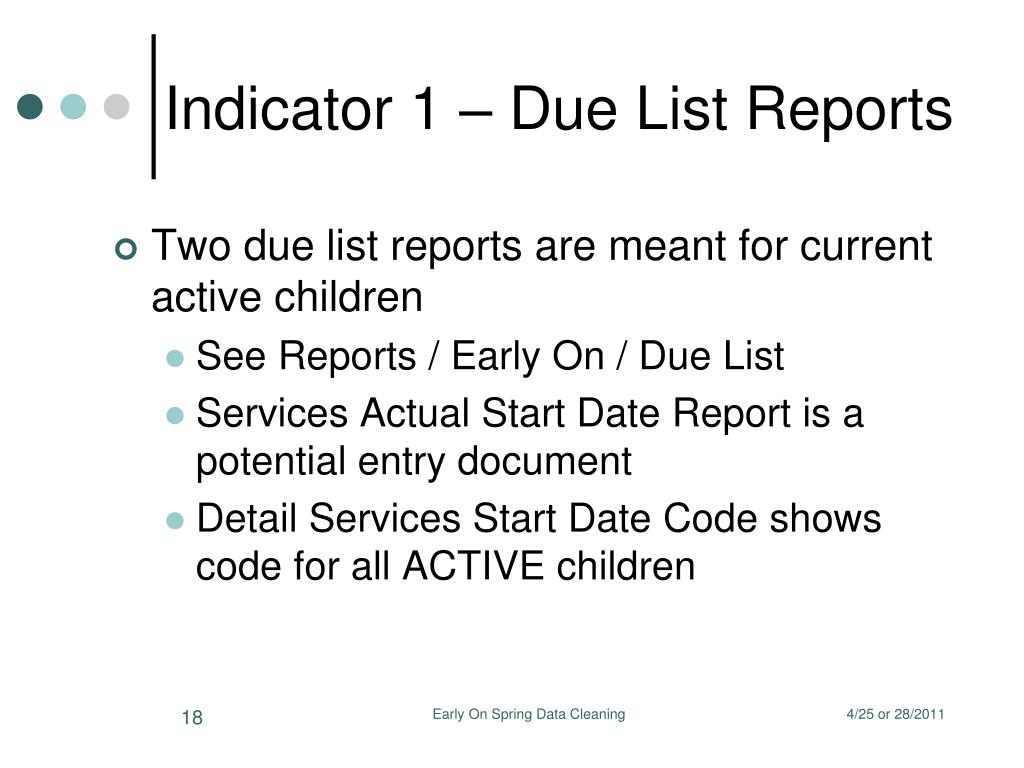 Indicator 1 – Due List Reports

Two due list reports are meant for current active children

See Reports / Early On / Due List

Services Actual Start Date Report is a potential entry document

Detail Services Start Date Code shows code for all ACTIVE children

18

Early On Spring Data Cleaning

4/25 or 28/2011